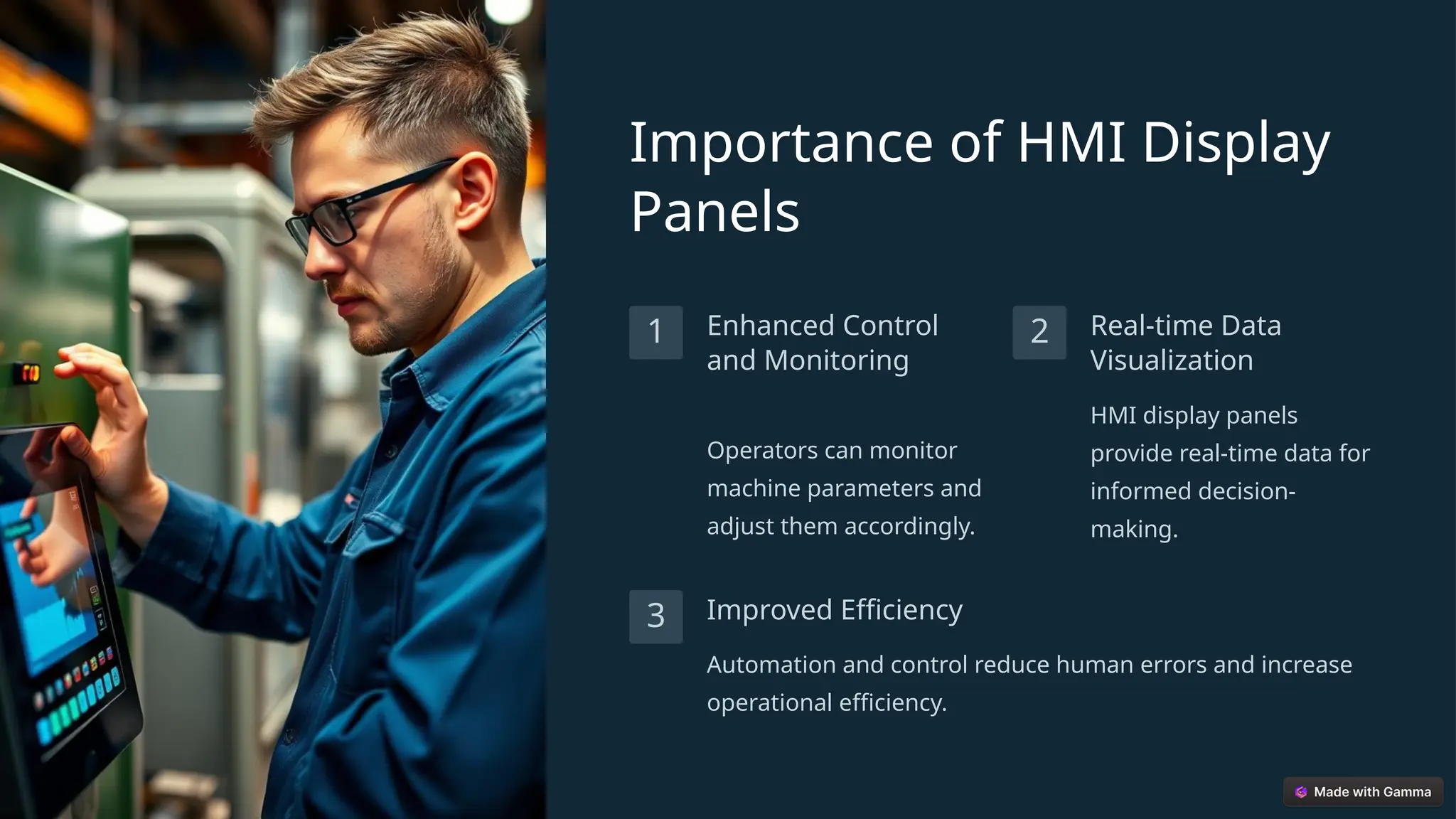 Importance of HMI Display Panels

1

Enhanced Control and Monitoring

Operators can monitor machine parameters and adjust them accordingly.

2

Real-time Data Visualization

HMI display panels provide real-time data for informed decision-making.

3

Improved Efficiency

Automation and control reduce human errors and increase operational efficiency.

Made with Gamma